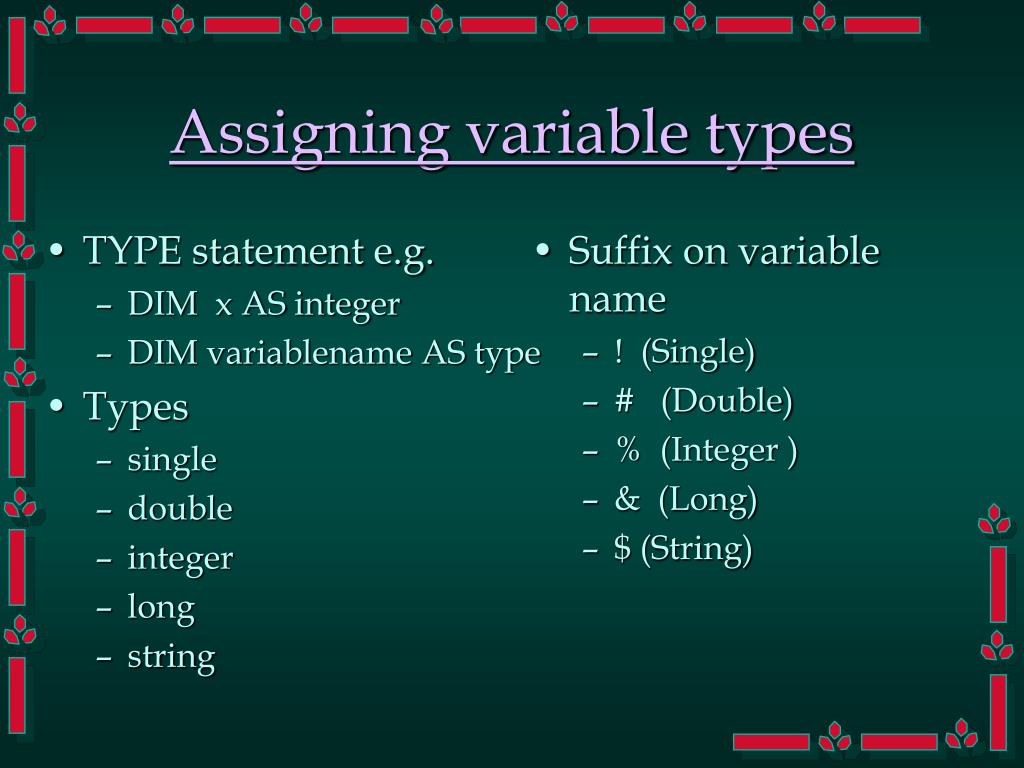 Assigning variable types

• TYPE statement e.g.
– DIM x AS integer
– DIM variablename AS type
• Types
– single
– double
– integer
– long
– string

• Suffix on variable name
– ! (Single)
– # (Double)
– % (Integer )
– & (Long)
– \$ (String)